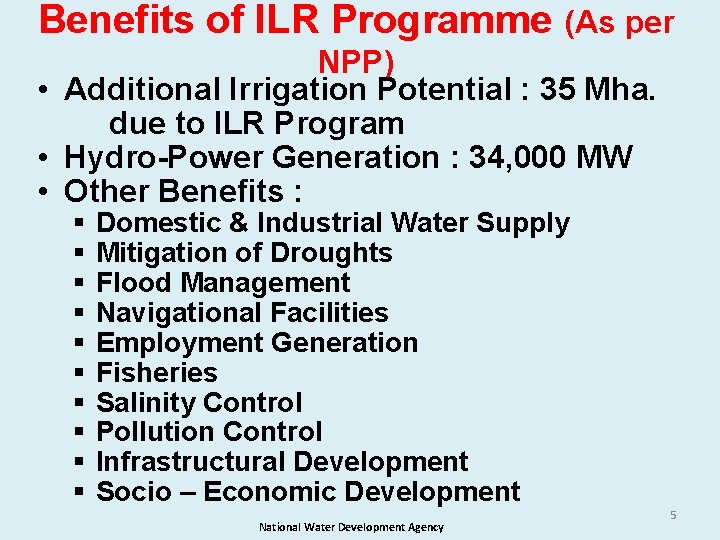 Benefits of ILR Programme (As per NPP)

• Additional Irrigation Potential : 35 Mha. due to ILR Program
• Hydro-Power Generation : 34,000 MW
• Other Benefits :
  ▪ Domestic & Industrial Water Supply
  ▪ Mitigation of Droughts
  ▪ Flood Management
  ▪ Navigational Facilities
  ▪ Employment Generation
  ▪ Fisheries
  ▪ Salinity Control
  ▪ Pollution Control
  ▪ Infrastructural Development
  ▪ Socio – Economic Development

5

National Water Development Agency